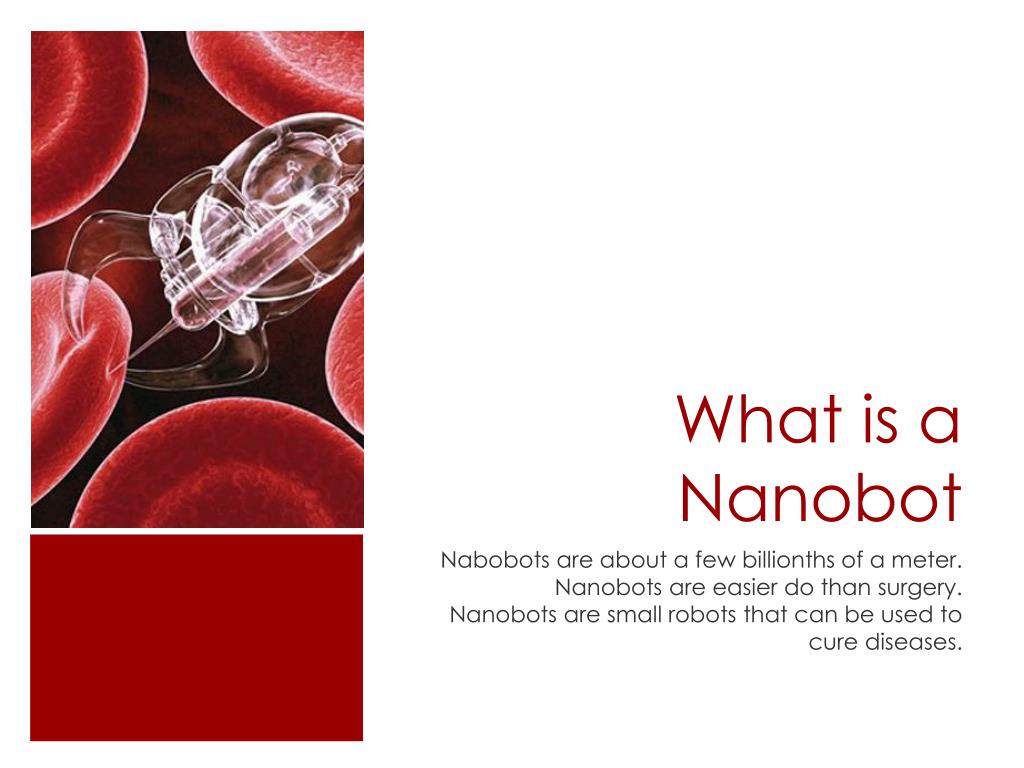 What is a Nanobot

Nabobots are about a few billionths of a meter.
Nanobots are easier do than surgery.
Nanobots are small robots that can be used to cure diseases.